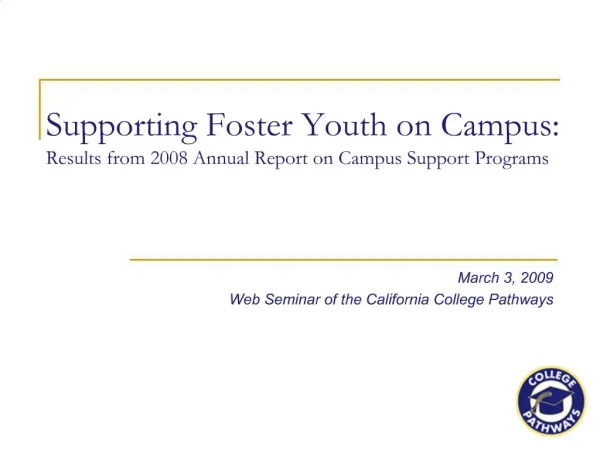 Supporting Foster Youth on Campus:
Results from 2008 Annual Report on Campus Support Programs

March 3, 2009
Web Seminar of the California College Pathways

COLLEGE
PATHWAYS